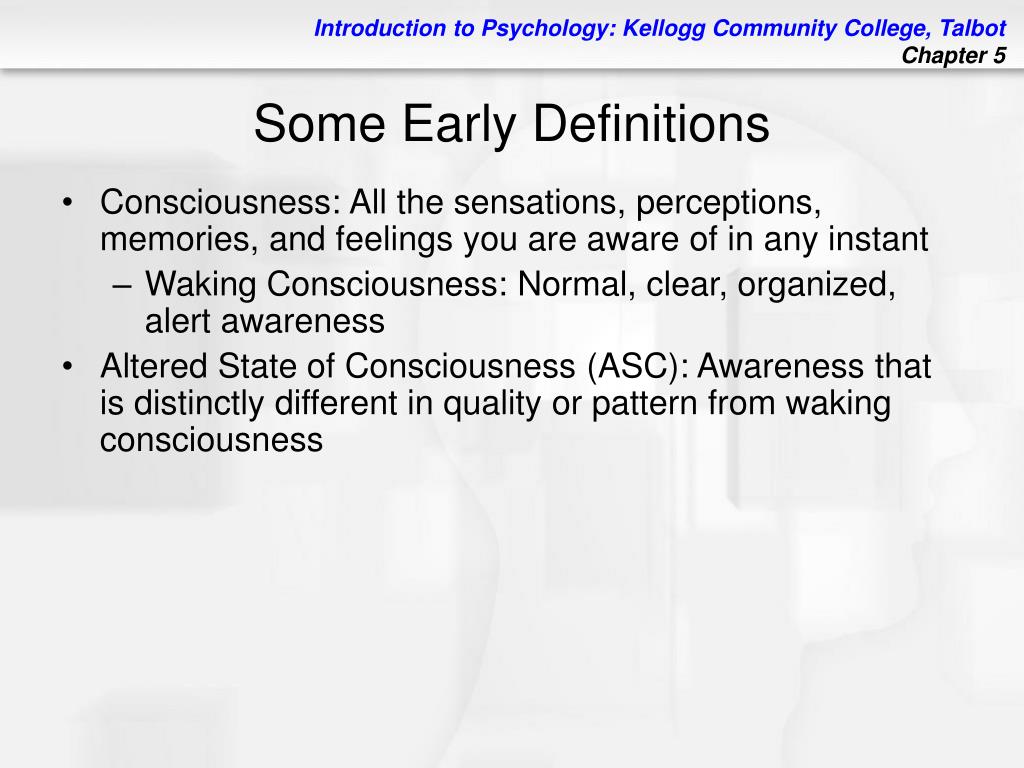 Introduction to Psychology: Kellogg Community College, Talbot
Chapter 5

Some Early Definitions

• Consciousness: All the sensations, perceptions, memories, and feelings you are aware of in any instant
– Waking Consciousness: Normal, clear, organized, alert awareness
• Altered State of Consciousness (ASC): Awareness that is distinctly different in quality or pattern from waking consciousness